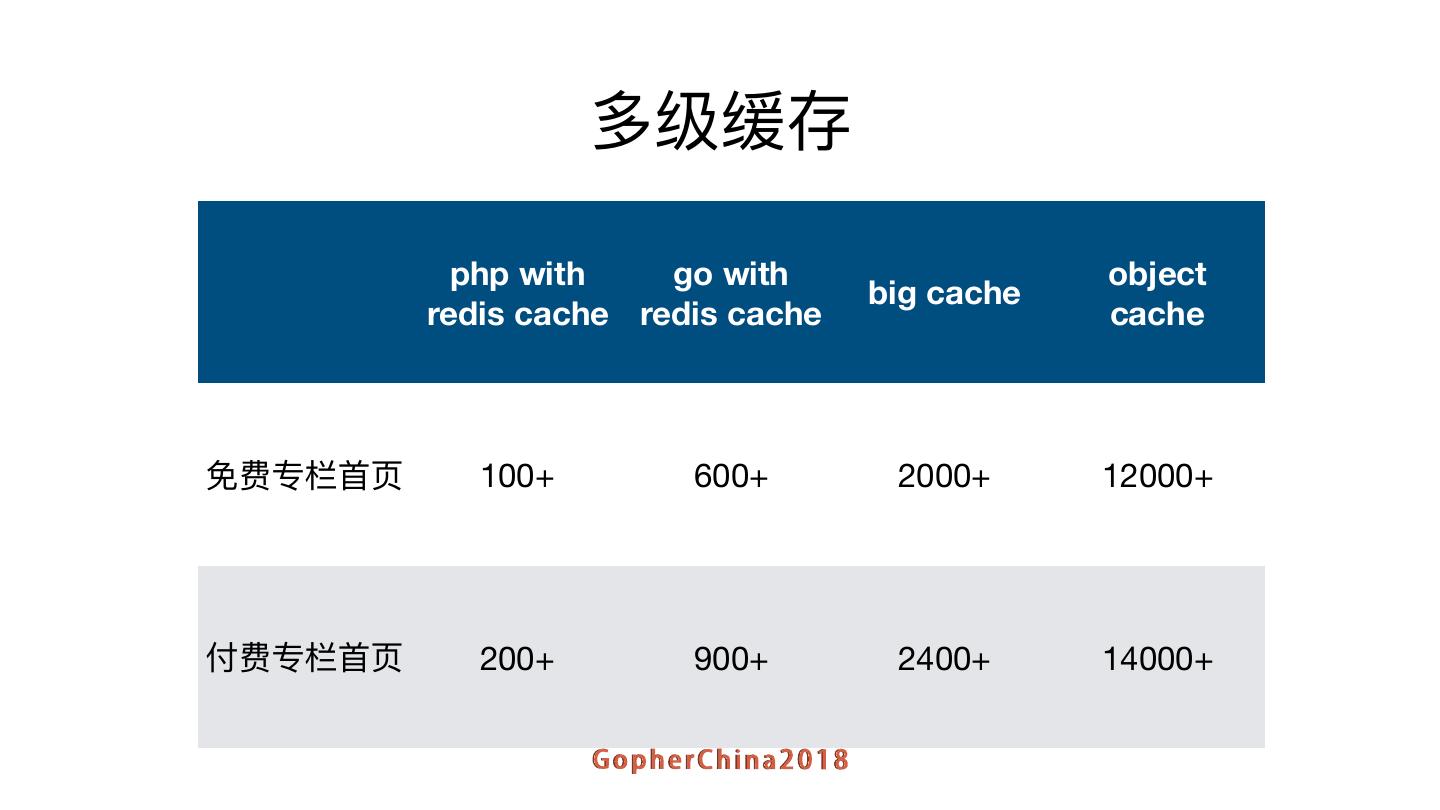 多级缓存

| | php with redis cache | go with redis cache | big cache | object cache |
|---|---|---|---|---|
| 免费专栏首页 | 100+ | 600+ | 2000+ | 12000+ |
| 付费专栏首页 | 200+ | 900+ | 2400+ | 14000+ |

GopherChina2018